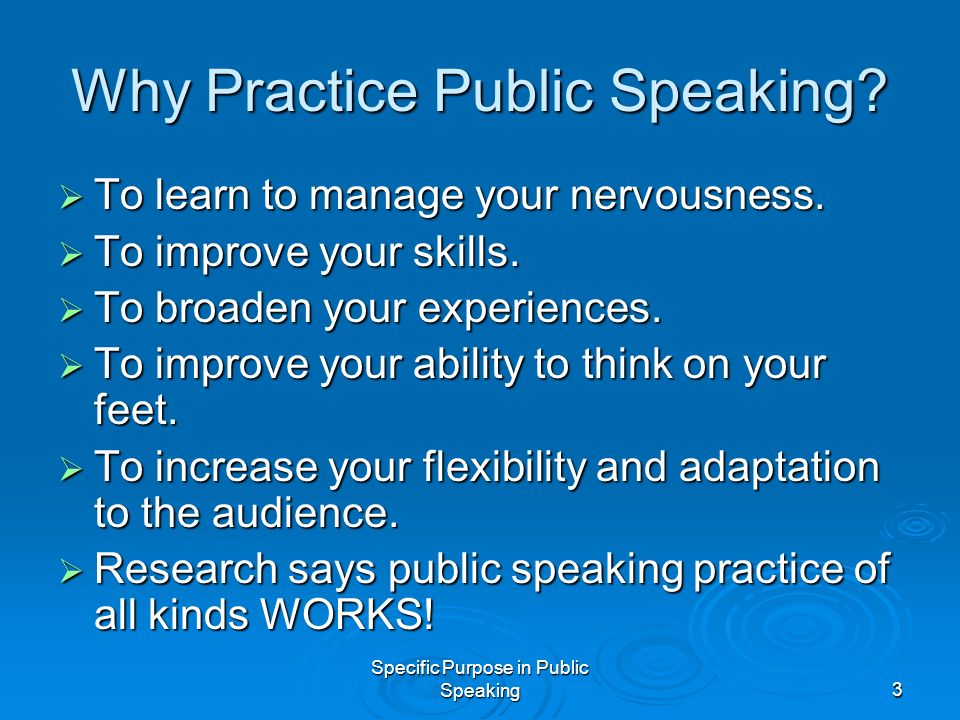 Why Practice Public Speaking?

➢ To learn to manage your nervousness.
➢ To improve your skills.
➢ To broaden your experiences.
➢ To improve your ability to think on your feet.
➢ To increase your flexibility and adaptation to the audience.
➢ Research says public speaking practice of all kinds WORKS!

Specific Purpose in Public Speaking

3